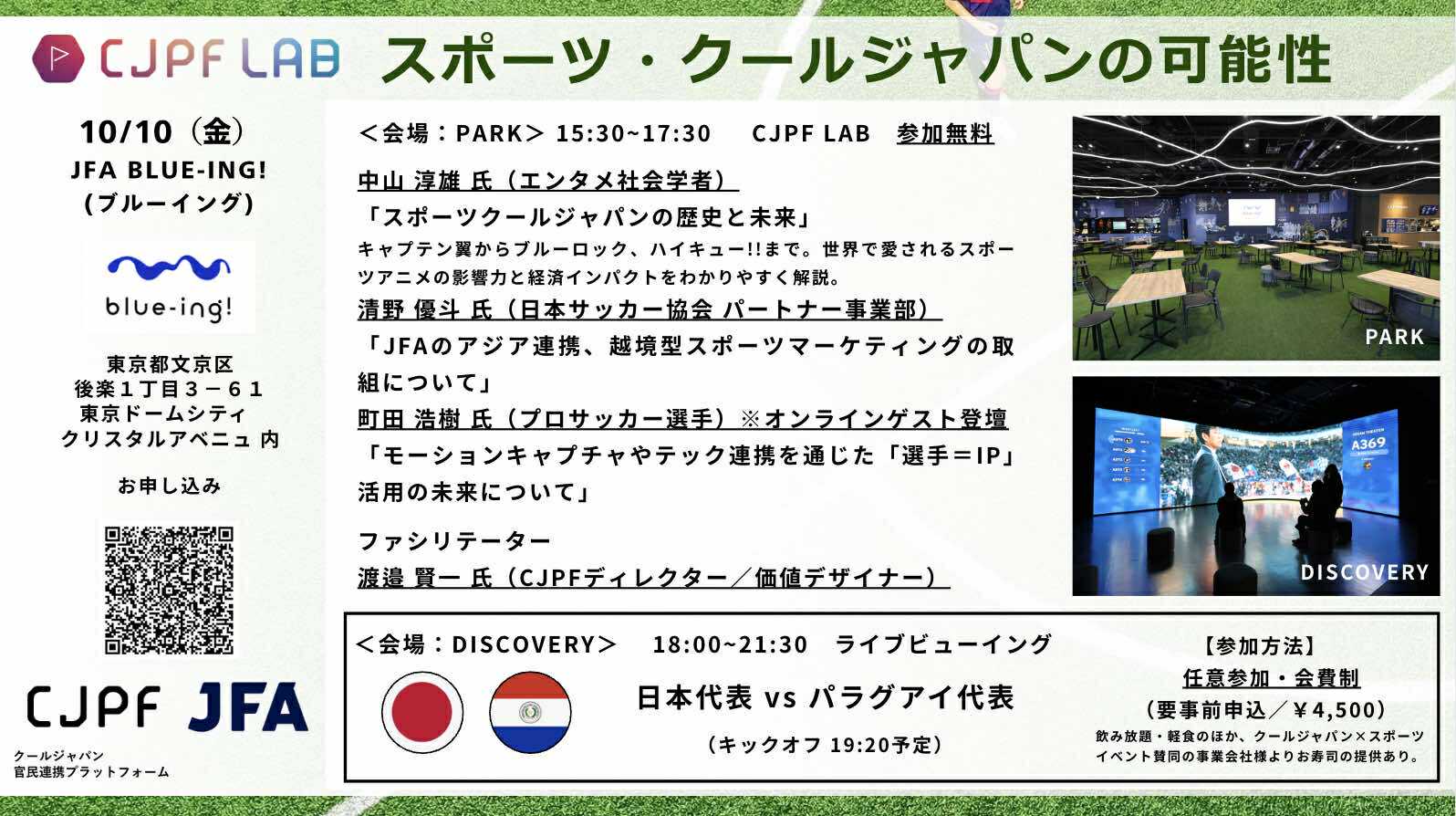 CJPF LAB スポーツ・クールジャパンの可能性

10/10（金）
JFA BLUE-ING!
(ブルーイング)

blue-ing!

東京都文京区
後楽１丁目３－６１
東京ドームシティ
クリスタルアベニュ 内

お申し込み

CJPF JFA

クールジャパン
官民連携プラットフォーム

＜会場：PARK＞ 15:30~17:30　CJPF LAB　参加無料

中山 淳雄 氏（エンタメ社会学者）
「スポーツクールジャパンの歴史と未来」
キャプテン翼からブルーロック、ハイキュー!!まで。世界で愛されるスポーツアニメの影響力と経済インパクトをわかりやすく解説。

清野 優斗 氏（日本サッカー協会 パートナー事業部）
「JFAのアジア連携、越境型スポーツマーケティングの取組について」

町田 浩樹 氏（プロサッカー選手）※オンラインゲスト登壇
「モーションキャプチャやテック連携を通じた「選手＝IP」活用の未来について」

ファシリテーター
渡邉 賢一 氏（CJPFディレクター／価値デザイナー）

PARK

A369

DISCOVERY

＜会場：DISCOVERY＞　18:00~21:30　ライブビューイング

日本代表 vs パラグアイ代表
（キックオフ 19:20予定）

【参加方法】
任意参加・会費制
（要事前申込／￥4,500）
飲み放題・軽食のほか、クールジャパン×スポーツイベント賛同の事業会社様よりお寿司の提供あり。